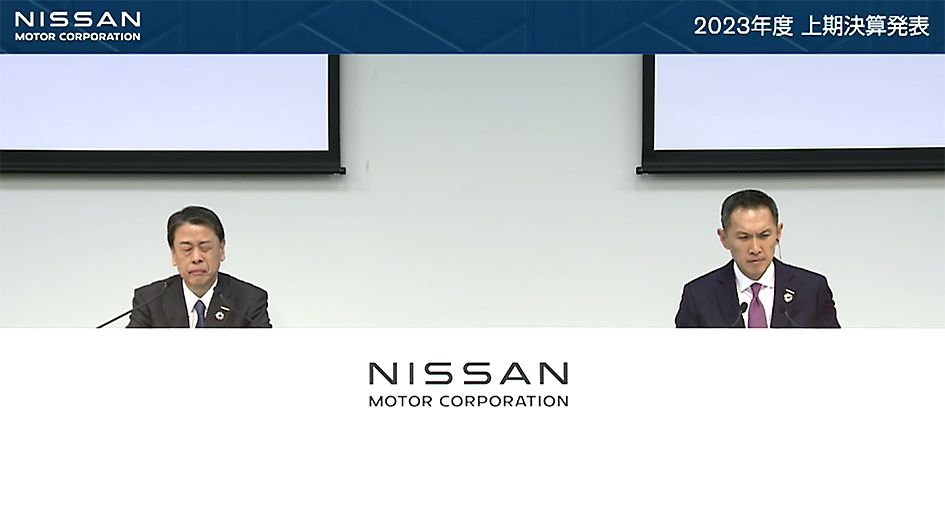 NISSAN
MOTOR CORPORATION

2023年度 上期決算発表

NISSAN
MOTOR CORPORATION